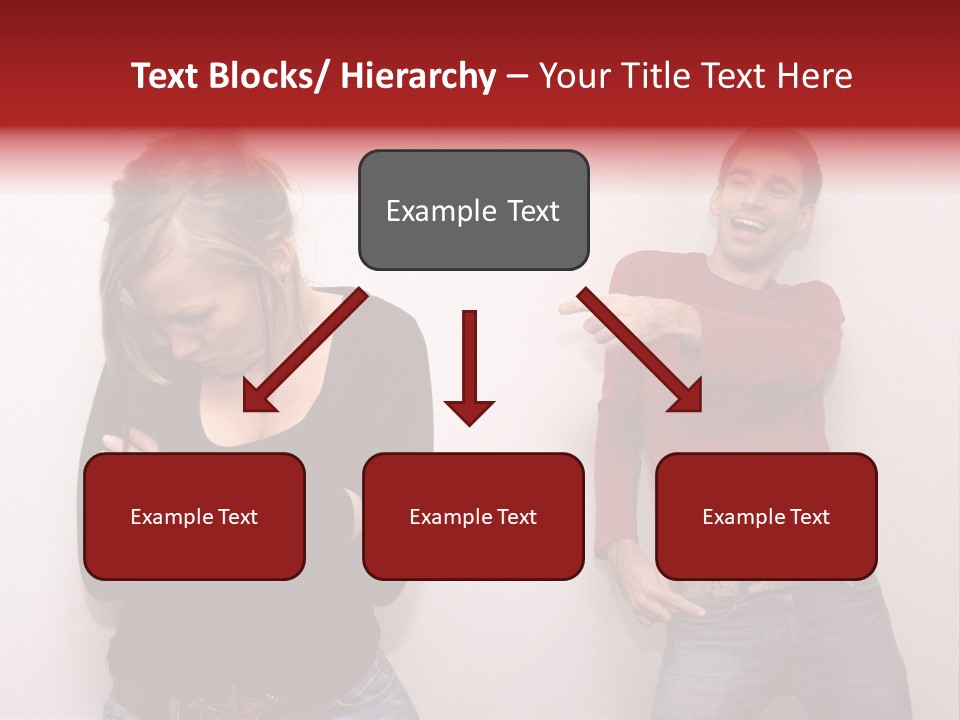 Text Blocks/ Hierarchy – Your Title Text Here

Example Text

Example Text

Example Text

Example Text